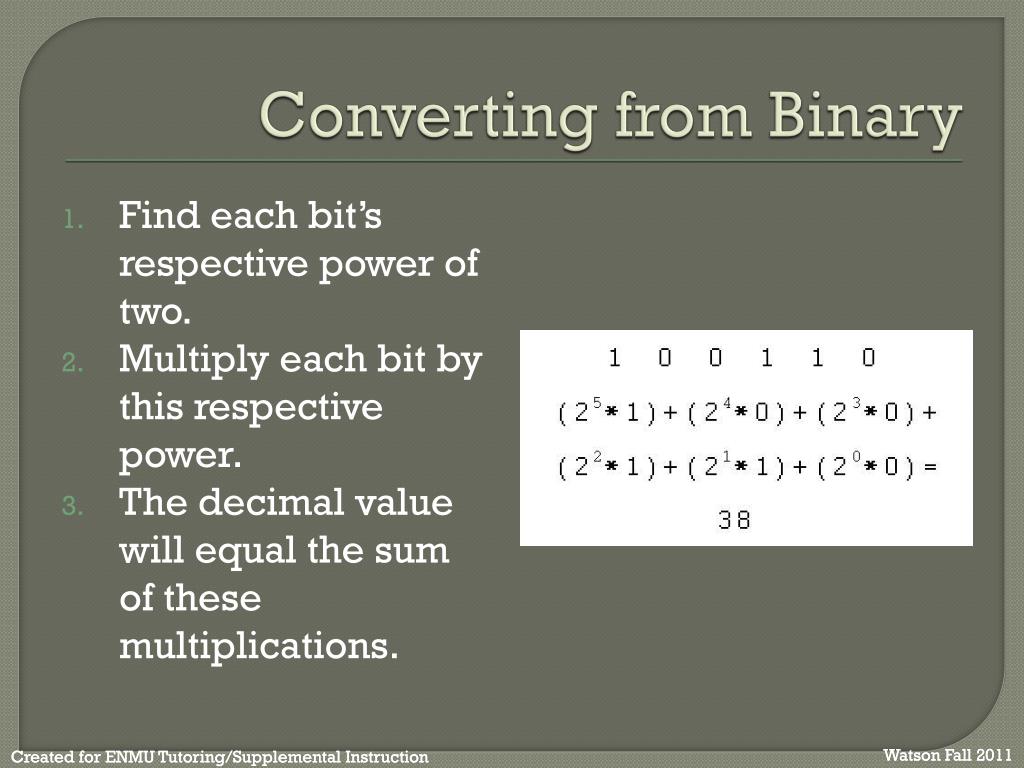 Converting from Binary

1. Find each bit's respective power of two.
2. Multiply each bit by this respective power.
3. The decimal value will equal the sum of these multiplications.

1 0 0 1 1 0

$(2^5 * 1) + (2^4 * 0) + (2^3 * 0) +$

$(2^2 * 1) + (2^1 * 1) + (2^0 * 0) =$

38

Created for ENMU Tutoring/Supplemental Instruction

Watson Fall 2011